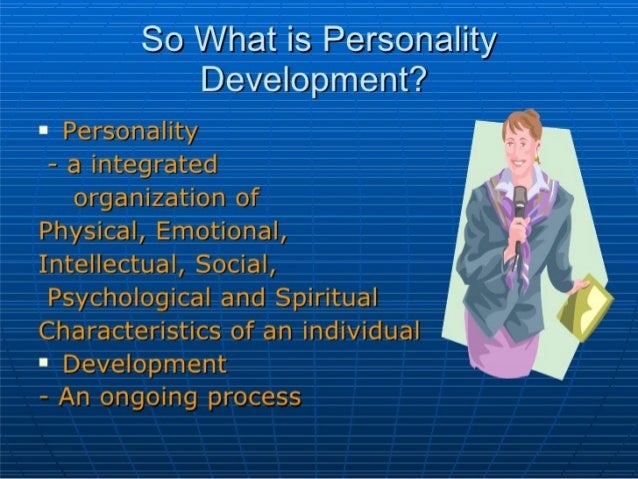 So What is Personality Development?

▪ Personality
- a integrated organization of Physical, Emotional, Intellectual, Social, Psychological and Spiritual Characteristics of an individual

▪ Development
- An ongoing process